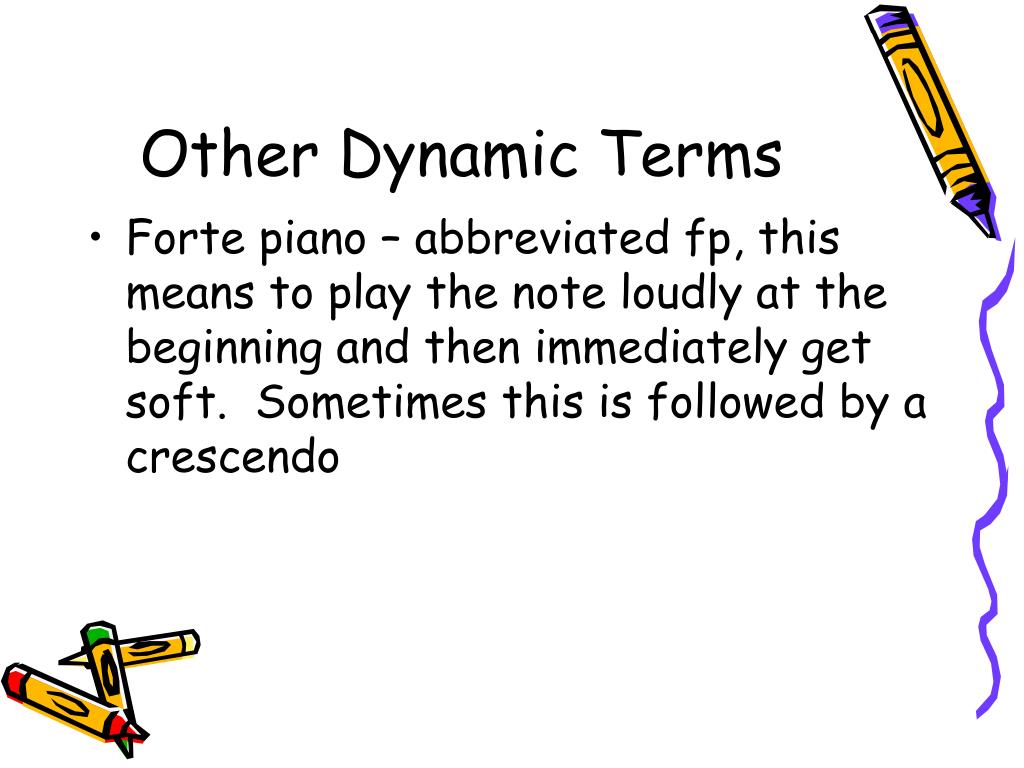 Other Dynamic Terms

• Forte piano – abbreviated fp, this means to play the note loudly at the beginning and then immediately get soft. Sometimes this is followed by a crescendo